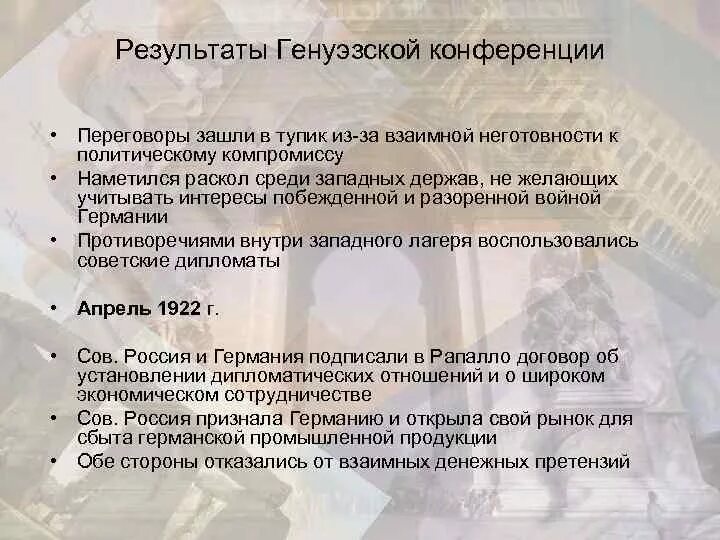 Результаты Генуэзской конференции

• Переговоры зашли в тупик из-за взаимной неготовности к политическому компромиссу
• Наметился раскол среди западных держав, не желающих учитывать интересы побежденной и разоренной войной Германии
• Противоречиями внутри западного лагеря воспользовались советские дипломаты

• Апрель 1922 г.

• Сов. Россия и Германия подписали в Рапалло договор об установлении дипломатических отношений и о широком экономическом сотрудничестве
• Сов. Россия признала Германию и открыла свой рынок для сбыта германской промышленной продукции
• Обе стороны отказались от взаимных денежных претензий